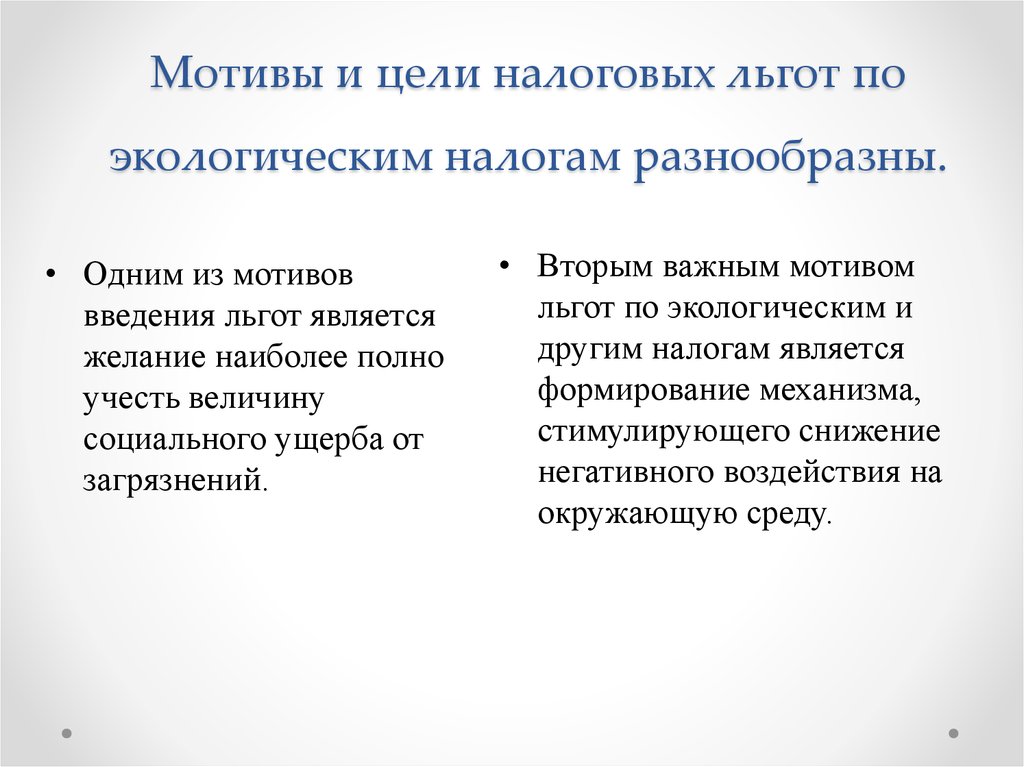 Мотивы и цели налоговых льгот по экологическим налогам разнообразны.

• Одним из мотивов введения льгот является желание наиболее полно учесть величину социального ущерба от загрязнений.

• Вторым важным мотивом льгот по экологическим и другим налогам является формирование механизма, стимулирующего снижение негативного воздействия на окружающую среду.